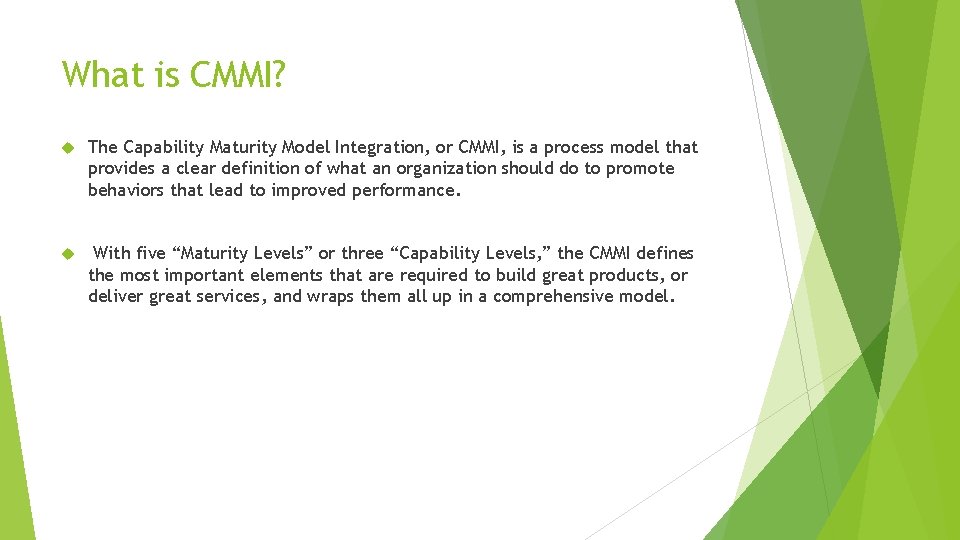 What is CMMI?

The Capability Maturity Model Integration, or CMMI, is a process model that provides a clear definition of what an organization should do to promote behaviors that lead to improved performance.

With five “Maturity Levels” or three “Capability Levels,” the CMMI defines the most important elements that are required to build great products, or deliver great services, and wraps them all up in a comprehensive model.